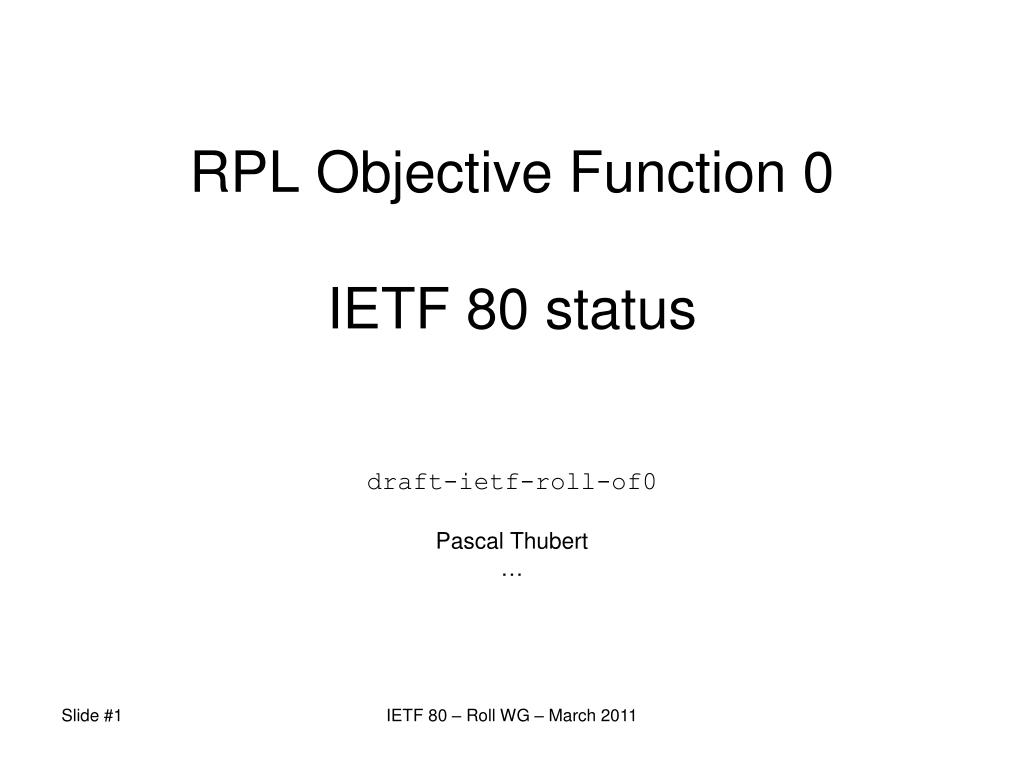 RPL Objective Function 0

IETF 80 status

draft-ietf-roll-of0

Pascal Thubert
…

Slide #1

IETF 80 – Roll WG – March 2011